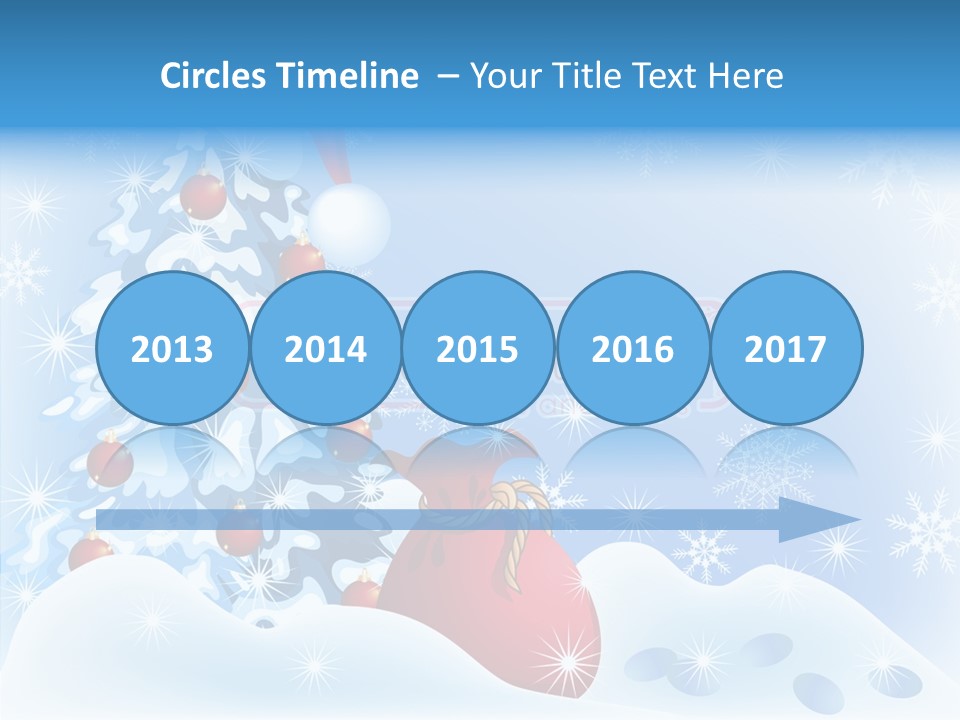 Circles Timeline – Your Title Text Here

2013

2014

2015

2016

2017